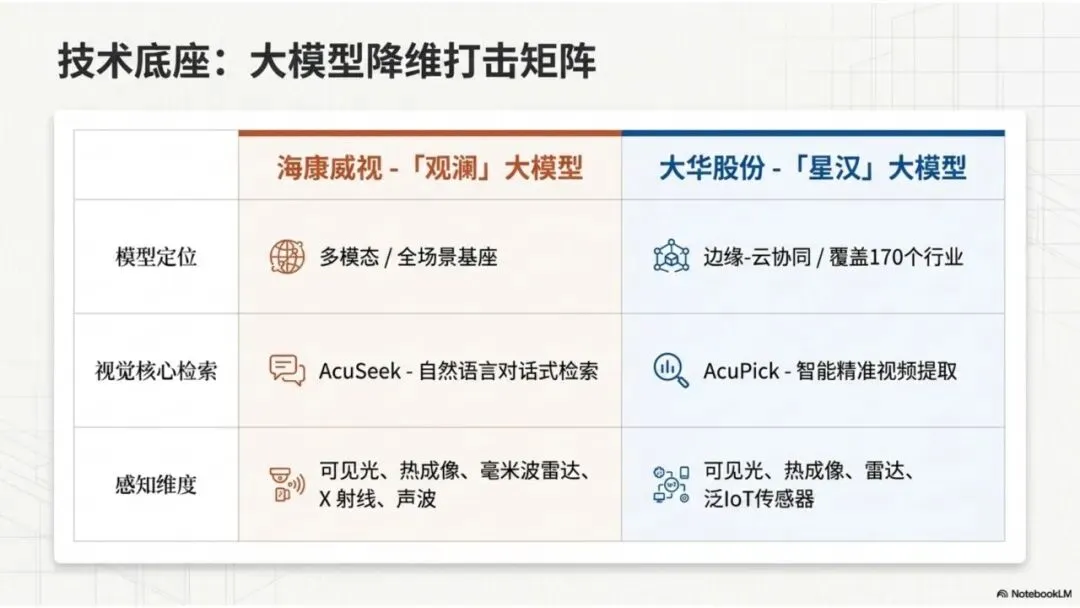 技术底座：大模型降维打击矩阵

| | 海康威视 -「观澜」大模型 | 大华股份 -「星汉」大模型 |
|---|---|---|
| 模型定位 | 多模态 / 全场景基座 | 边缘-云协同 / 覆盖170个行业 |
| 视觉核心检索 | AcuSeek - 自然语言对话式检索 | AcuPick - 智能精准视频提取 |
| 感知维度 | 可见光、热成像、毫米波雷达、X 射线、声波 | 可见光、热成像、雷达、泛IoT传感器 |

NotebookLM